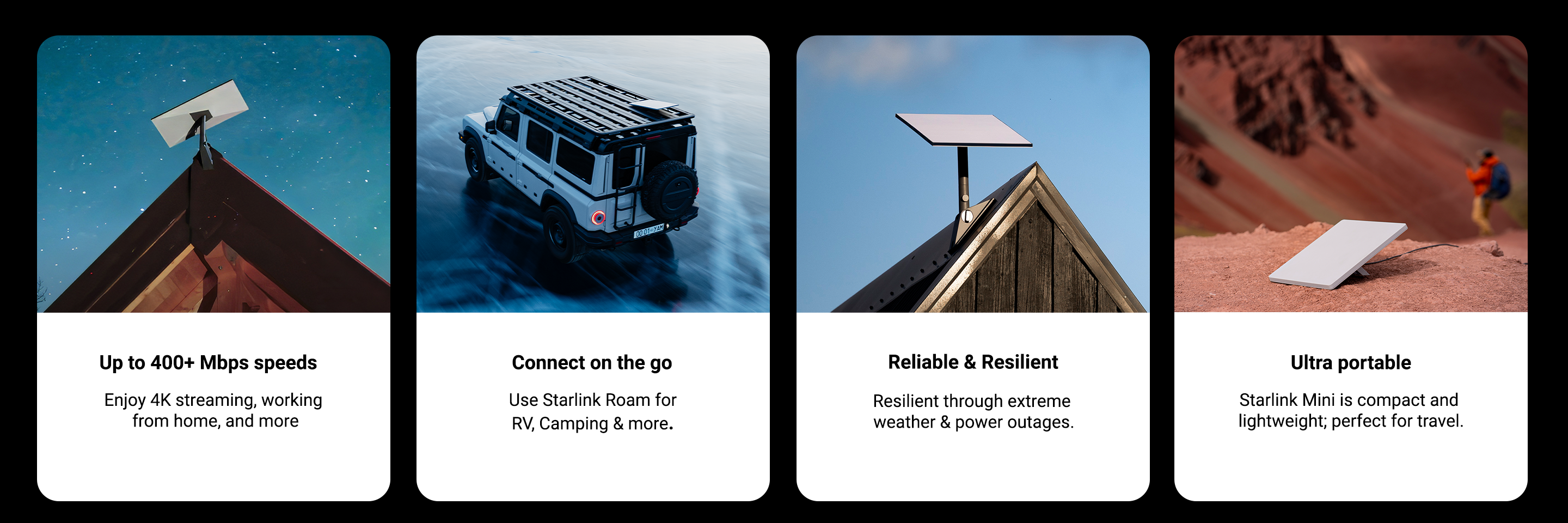 Up to 400+ Mbps speeds

Enjoy 4K streaming, working from home, and more

Connect on the go

Use Starlink Roam for RV, Camping & more.

Reliable & Resilient

Resilient through extreme weather & power outages.

Ultra portable

Starlink Mini is compact and lightweight; perfect for travel.